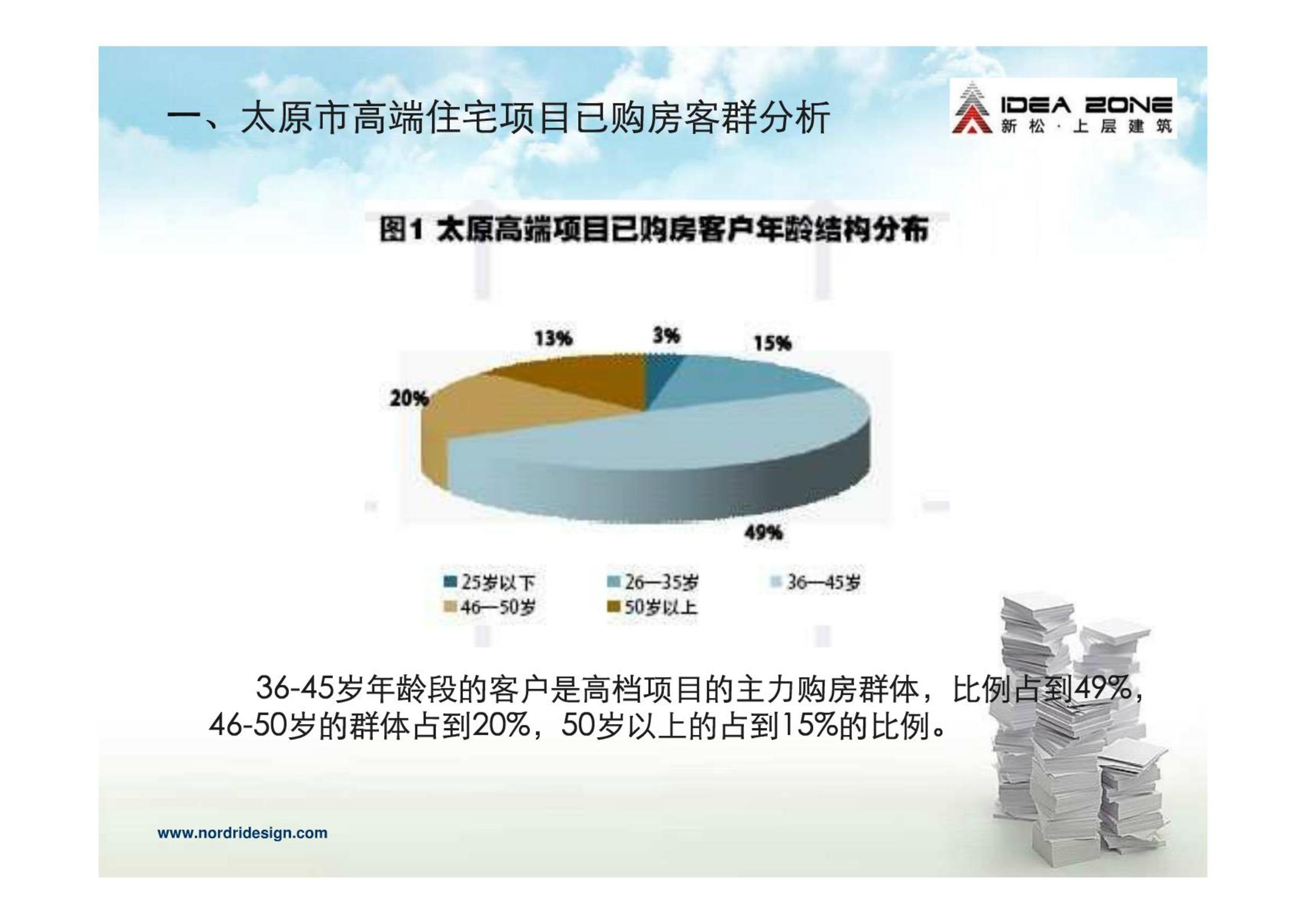 一、太原市高端住宅项目已购房客群分析

IDEA ZONE
新松·上层建筑

图1 太原高端项目已购房客户年龄结构分布

13%
3%
15%
20%
49%

25岁以下
26—35岁
36—45岁
46—50岁
50岁以上

36-45岁年龄段的客户是高档项目的主力购房群体，比例占到49%，46-50岁的群体占到20%，50岁以上的占到15%的比例。

www.nordridesign.com